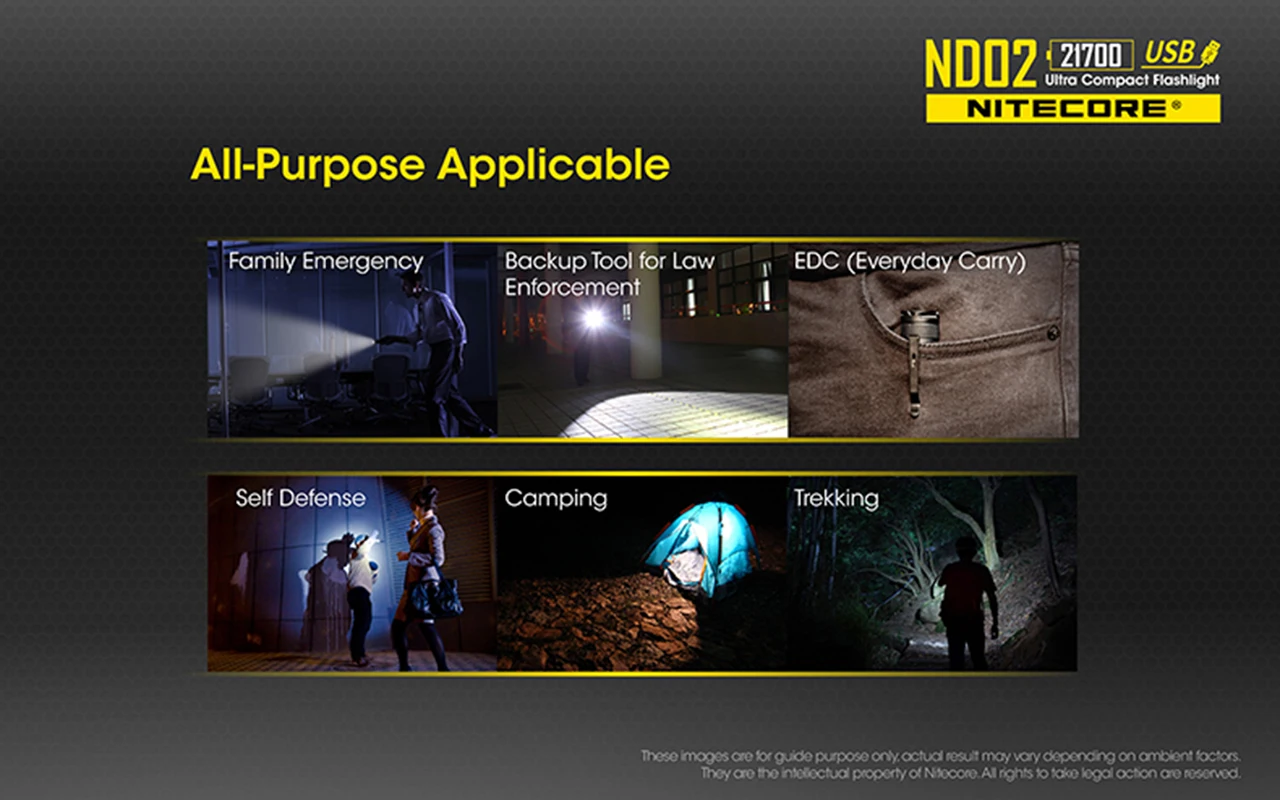 ND02 21700 USB
Ultra Compact Flashlight
NITECORE®

All-Purpose Applicable

Family Emergency

Backup Tool for Law Enforcement

EDC (Everyday Carry)

Self Defense

Camping

Trekking

These images are for guide purpose only, actual result may vary depending on ambient factors. They are the intellectual property of Nitecore. All rights to take legal action are reserved.